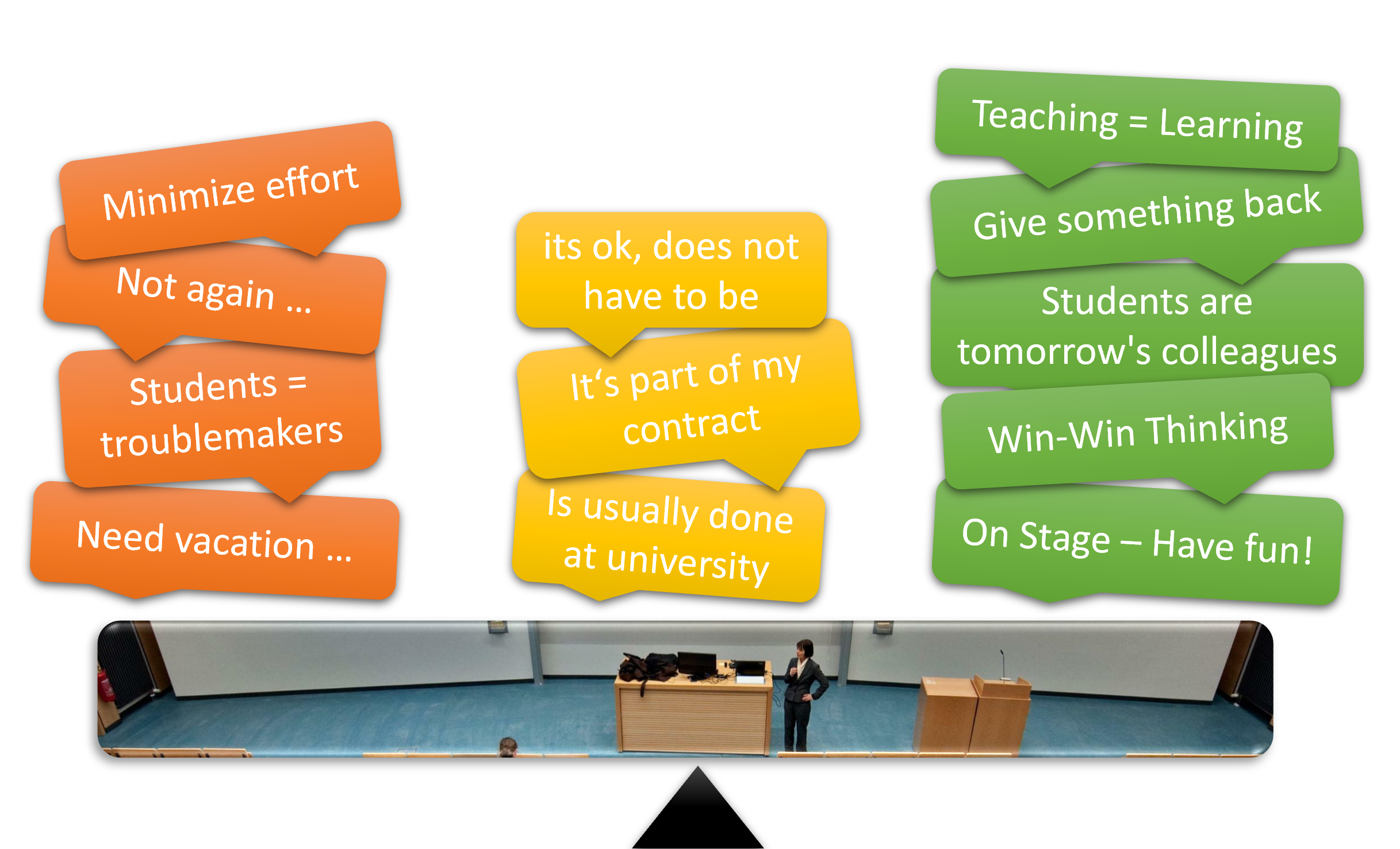 Minimize effort

Not again …

Students = troublemakers

Need vacation …

its ok, does not have to be

It‘s part of my contract

Is usually done at university

Teaching = Learning

Give something back

Students are tomorrow's colleagues

Win-Win Thinking

On Stage – Have fun!